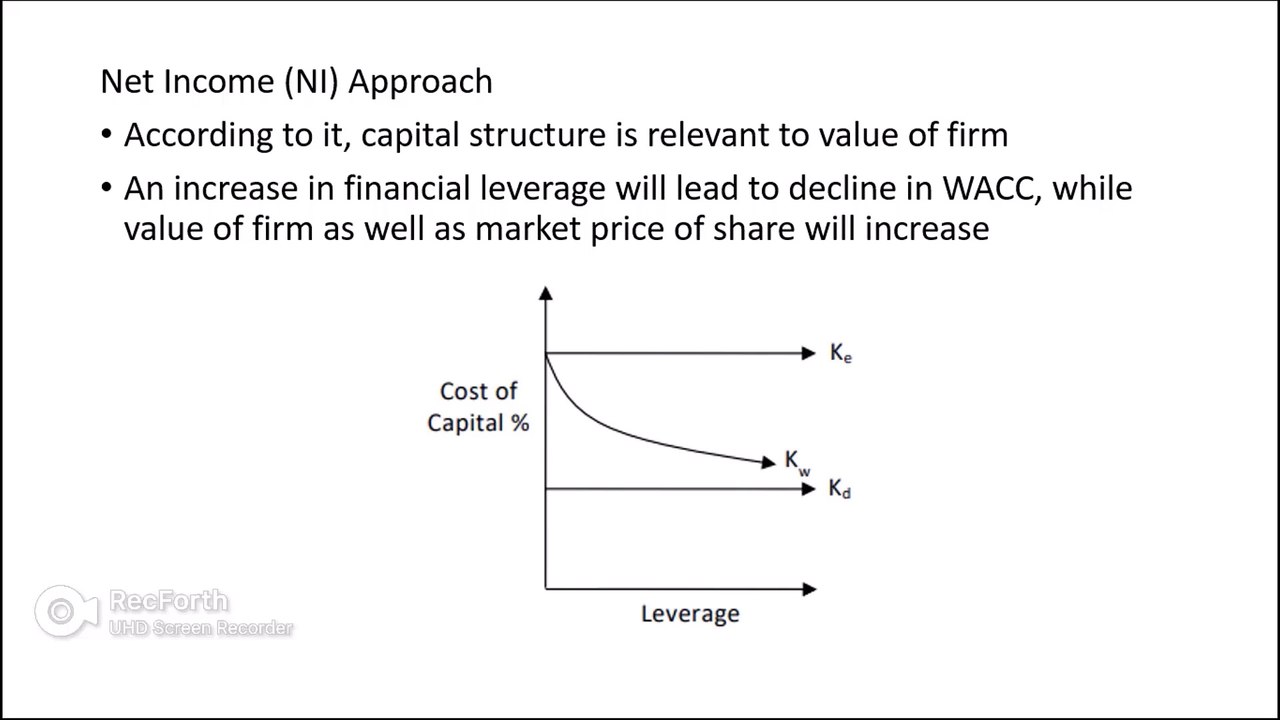 Net Income (NI) Approach

• According to it, capital structure is relevant to value of firm

• An increase in financial leverage will lead to decline in WACC, while value of firm as well as market price of share will increase

Cost of Capital %

$K_e$

$K_w$

$K_d$

Leverage

RecForth
UHD Screen Recorder